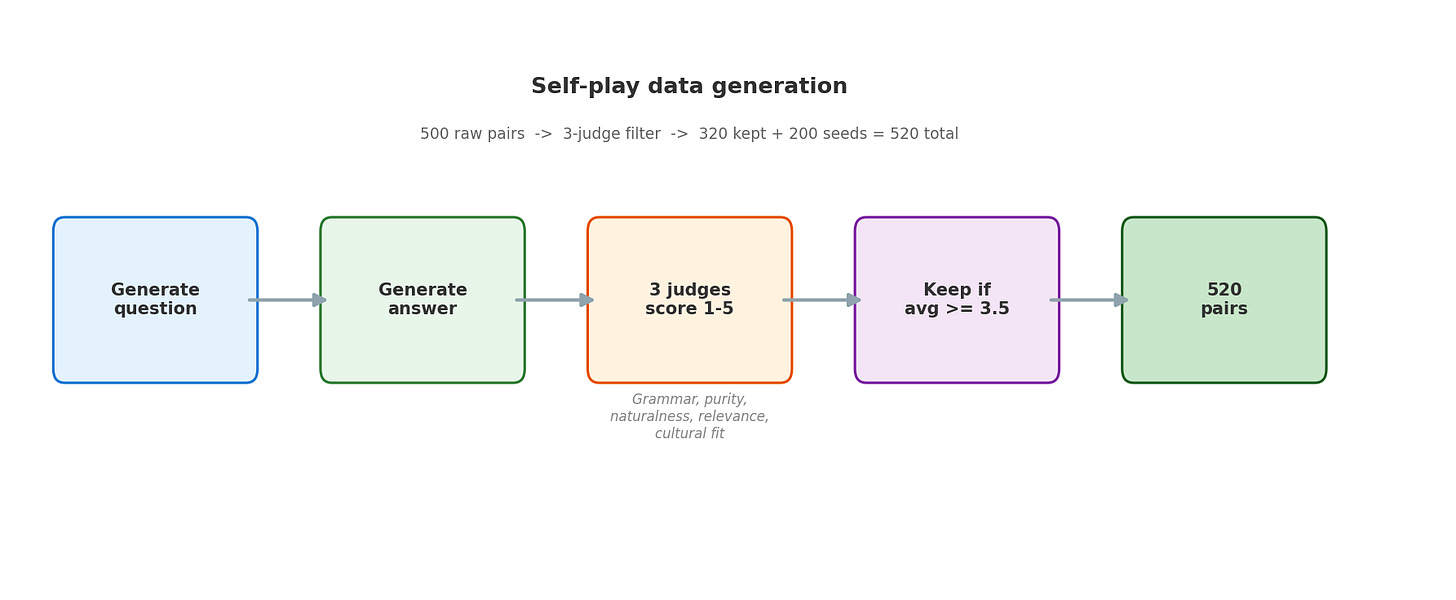 Self-play data generation

500 raw pairs -> 3-judge filter -> 320 kept + 200 seeds = 520 total

Generate question

Generate answer

3 judges score 1-5

Grammar, purity, naturalness, relevance, cultural fit

Keep if avg >= 3.5

520 pairs